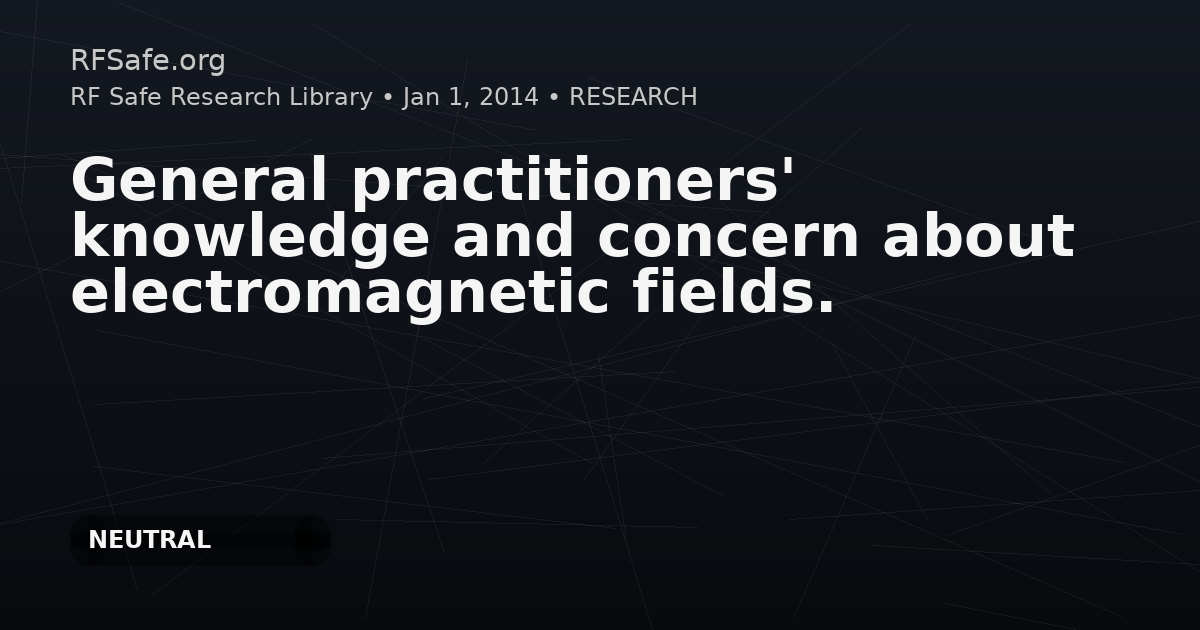 RFSafe.org
RF Safe Research Library • Jan 1, 2014 • RESEARCH

General practitioners' knowledge and concern about electromagnetic fields.

NEUTRAL